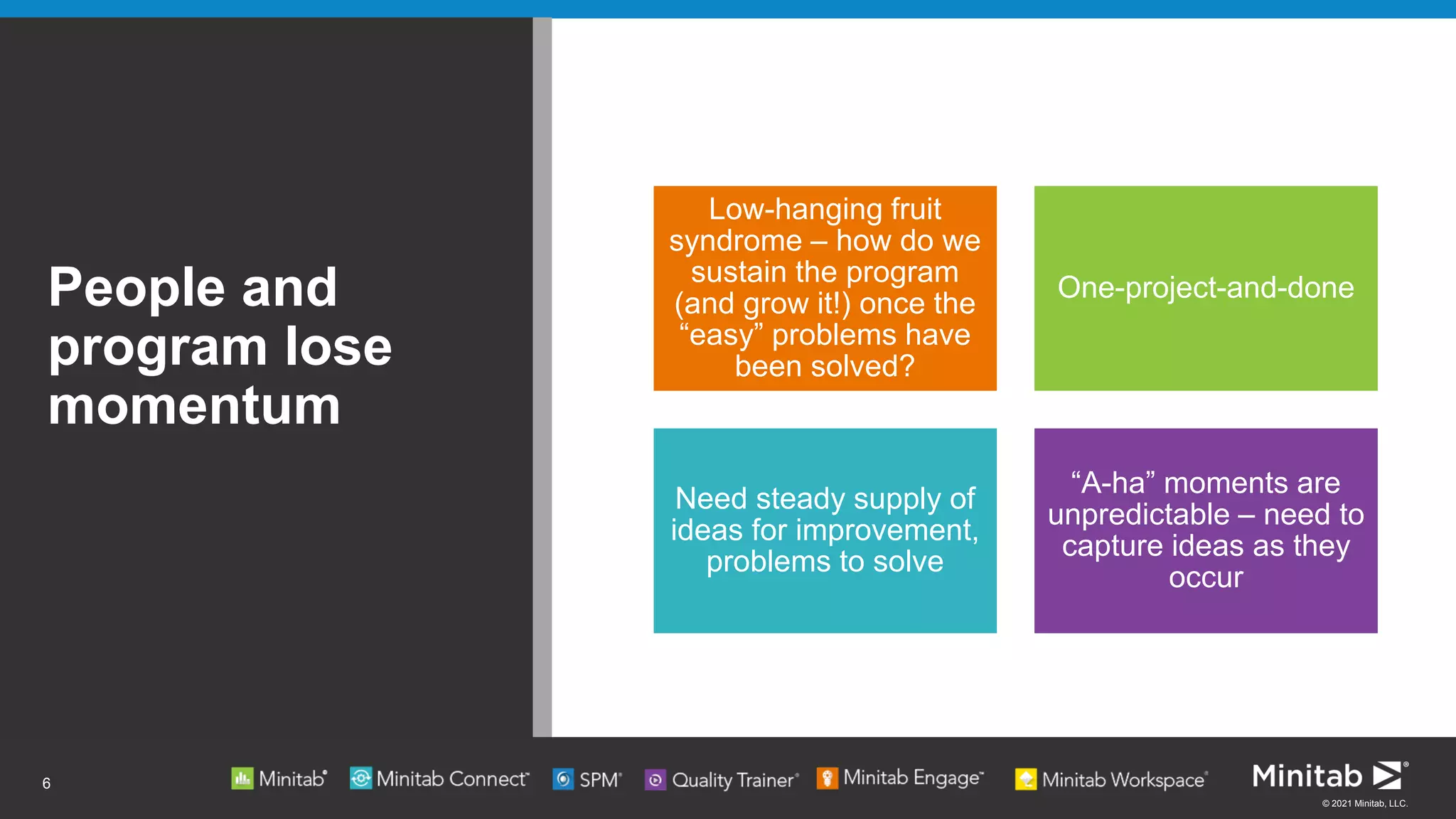 People and program lose momentum

Low-hanging fruit syndrome – how do we sustain the program (and grow it!) once the “easy” problems have been solved?

One-project-and-done

Need steady supply of ideas for improvement, problems to solve

“A-ha” moments are unpredictable – need to capture ideas as they occur

6

Minitab® Minitab Connect™ SPM® Quality Trainer® Minitab Engage™ Minitab Workspace®

Minitab®

© 2021 Minitab, LLC.